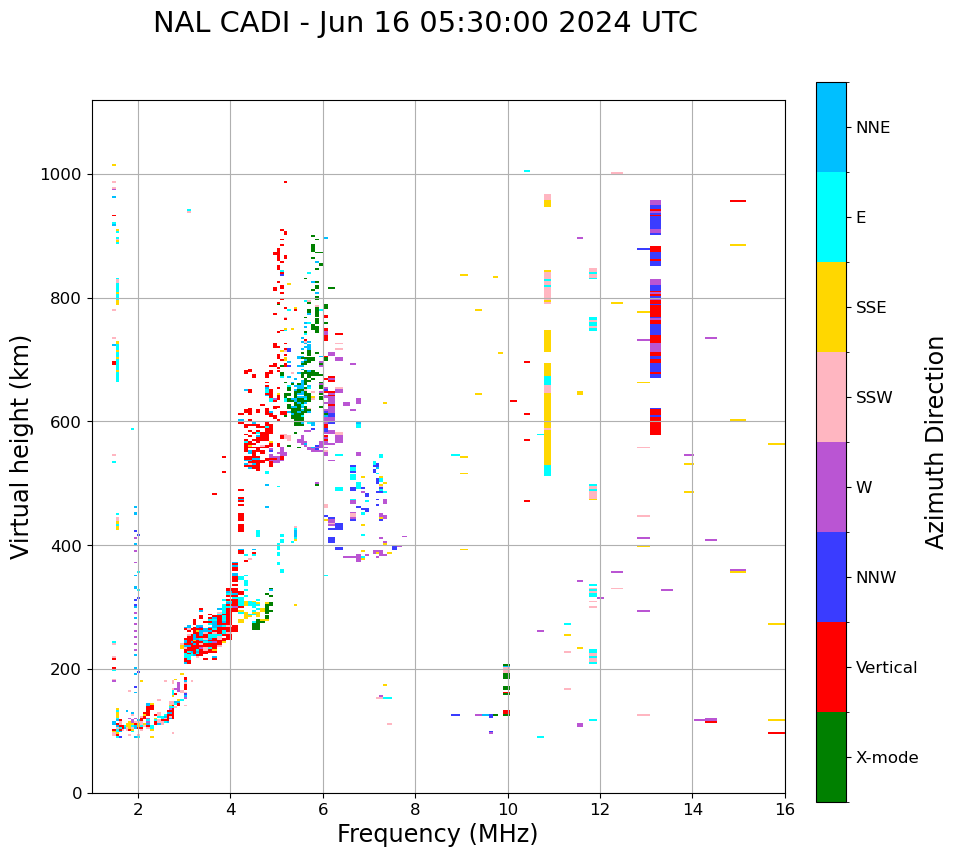 NAL CADI - Jun 16 05:30:00 2024 UTC

Virtual height (km)

1000
800
600
400
200
0

2
4
6
8
10
12
14
16

Frequency (MHz)

NNE
E
SSE
SSW
W
NNW
Vertical
X-mode

Azimuth Direction